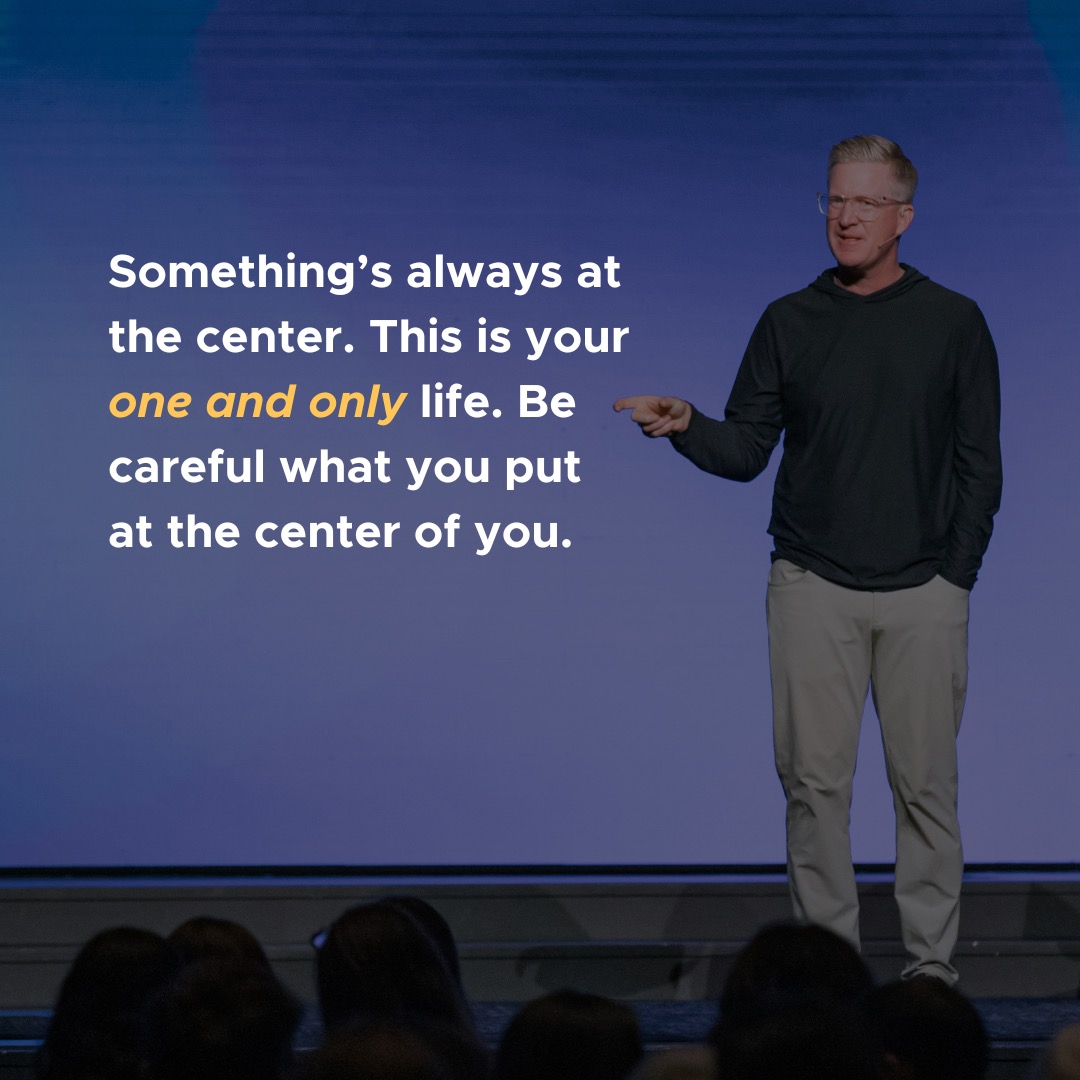 Something’s always at the center. This is your one and only life. Be careful what you put at the center of you.